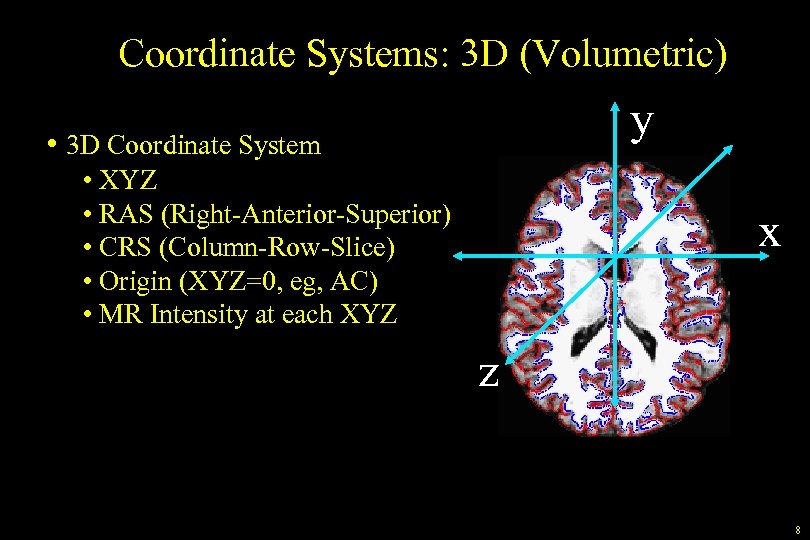 Coordinate Systems: 3D (Volumetric)

• 3D Coordinate System
• XYZ
• RAS (Right-Anterior-Superior)
• CRS (Column-Row-Slice)
• Origin (XYZ=0, eg, AC)
• MR Intensity at each XYZ

y

x

z

8